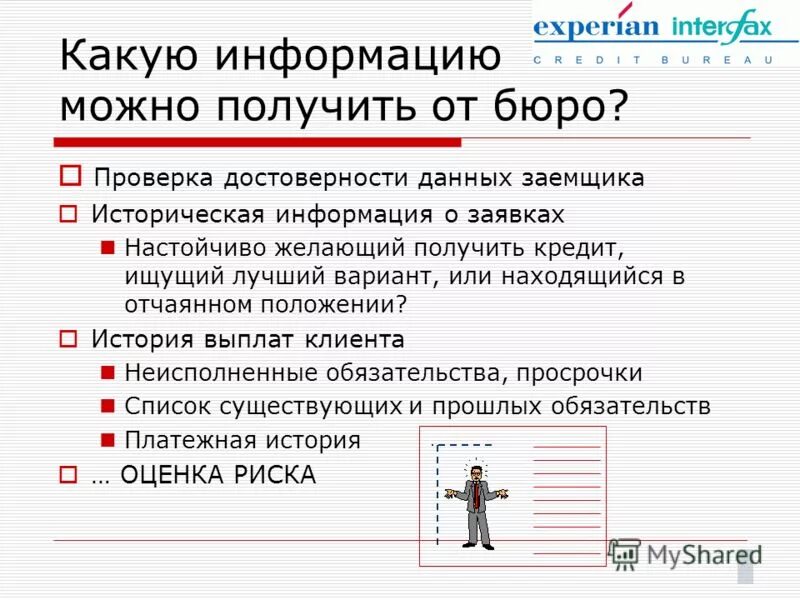 experian interfax
CREDIT BUREAU

Какую информацию можно получить от бюро?

Проверка достоверности данных заемщика

Историческая информация о заявках

Настойчиво желающий получить кредит, ищущий лучший вариант, или находящийся в отчаянном положении?

История выплат клиента

Неисполненные обязательства, просрочки

Список существующих и прошлых обязательств

Платежная история

… ОЦЕНКА РИСКА

MyShared